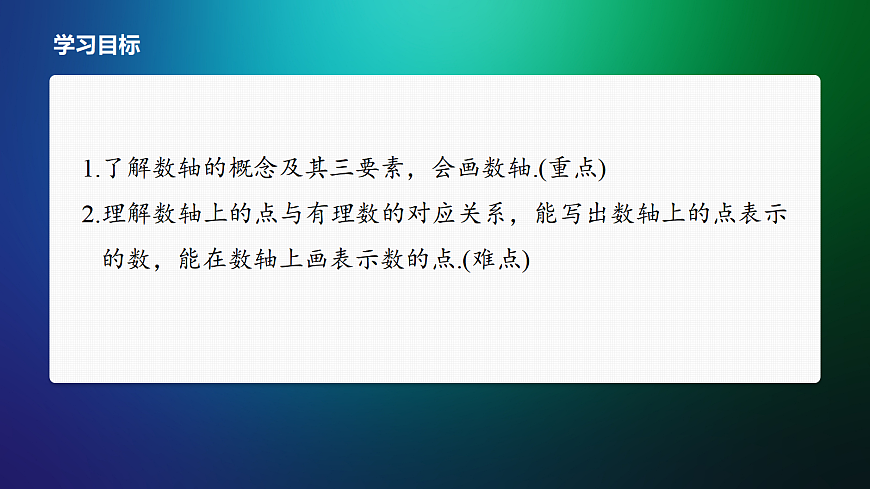 学习目标

1.了解数轴的概念及其三要素，会画数轴.(重点)

2.理解数轴上的点与有理数的对应关系，能写出数轴上的点表示的数，能在数轴上画表示数的点.(难点)